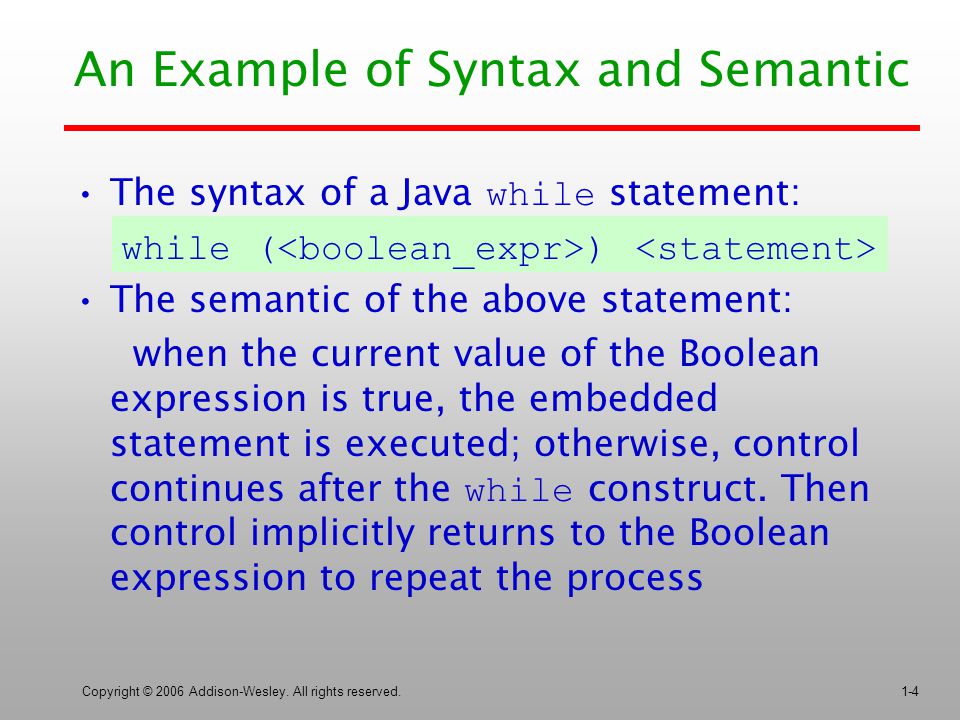 An Example of Syntax and Semantic

• The syntax of a Java while statement:

while (<boolean_expr>) <statement>

• The semantic of the above statement:

when the current value of the Boolean expression is true, the embedded statement is executed; otherwise, control continues after the while construct. Then control implicitly returns to the Boolean expression to repeat the process

Copyright © 2006 Addison-Wesley. All rights reserved.

1-4